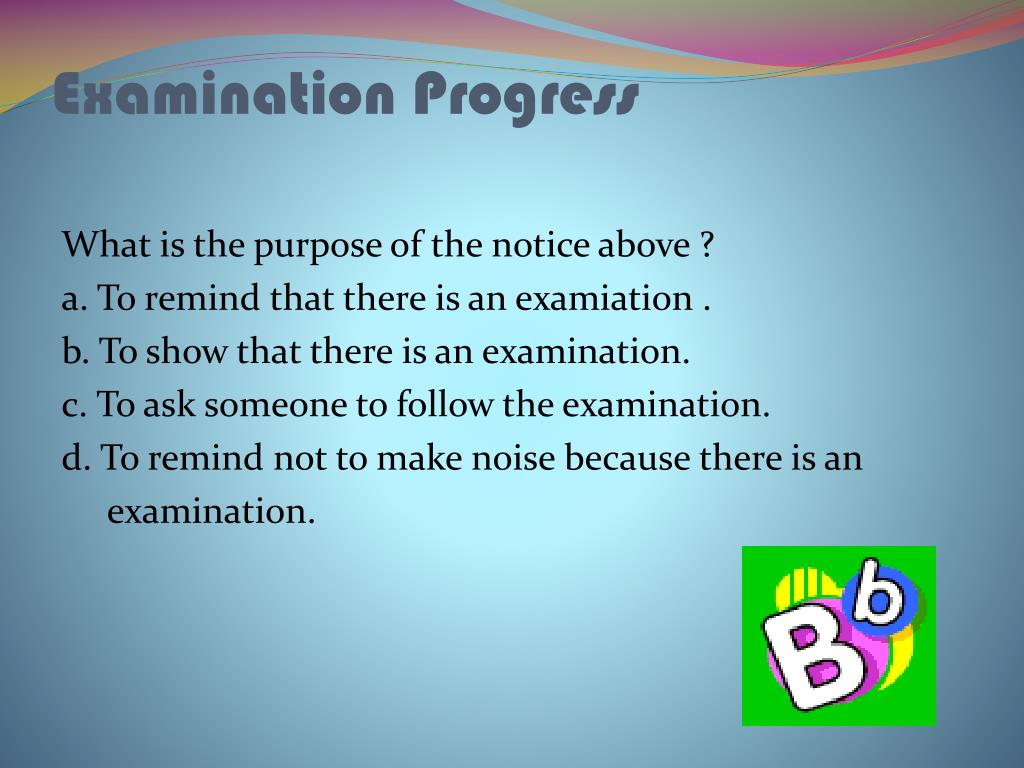 Examination Progress

What is the purpose of the notice above ?
a. To remind that there is an examiation .
b. To show that there is an examination.
c. To ask someone to follow the examination.
d. To remind not to make noise because there is an examination.

B b